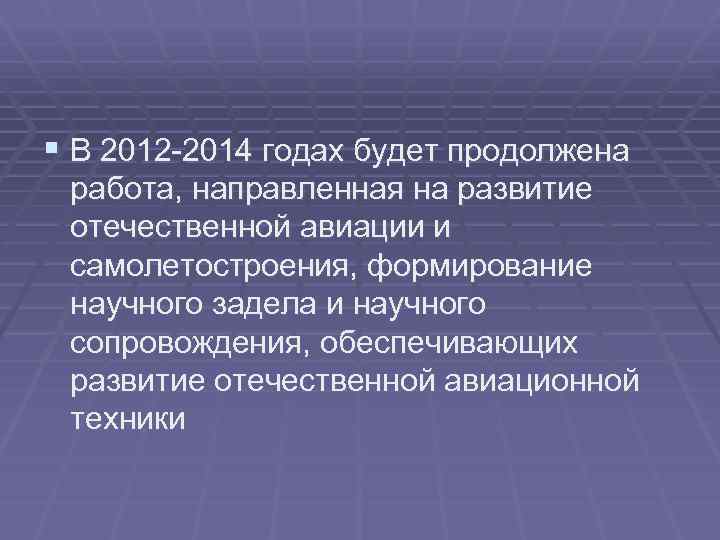 В 2012-2014 годах будет продолжена работа, направленная на развитие отечественной авиации и самолетостроения, формирование научного задела и научного сопровождения, обеспечивающих развитие отечественной авиационной техники